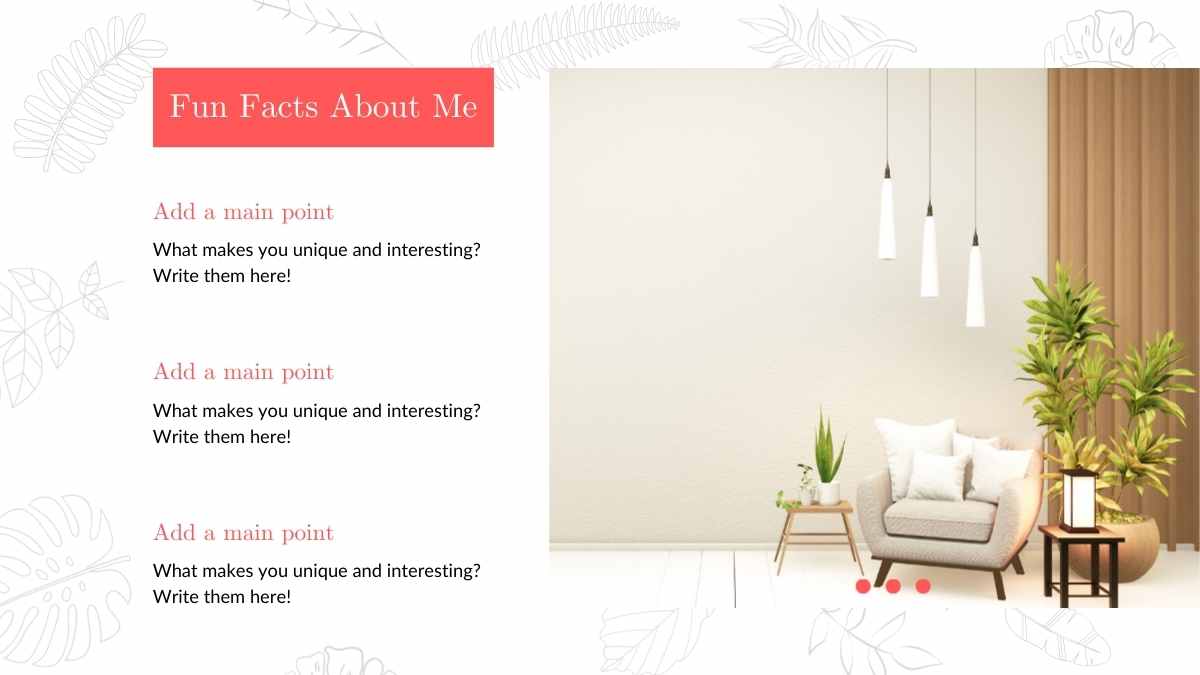 Fun Facts About Me

Add a main point

What makes you unique and interesting? Write them here!

Add a main point

What makes you unique and interesting? Write them here!

Add a main point

What makes you unique and interesting? Write them here!